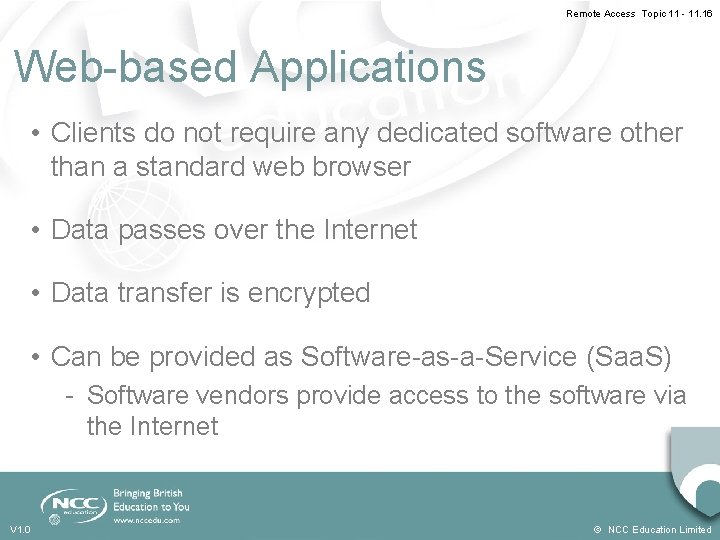 Remote Access Topic 11 - 11.16

Web-based Applications

• Clients do not require any dedicated software other than a standard web browser

• Data passes over the Internet

• Data transfer is encrypted

• Can be provided as Software-as-a-Service (SaaS)
- Software vendors provide access to the software via the Internet

NCC education

Bringing British Education to You
www.nccedu.com

V1.0

© NCC Education Limited